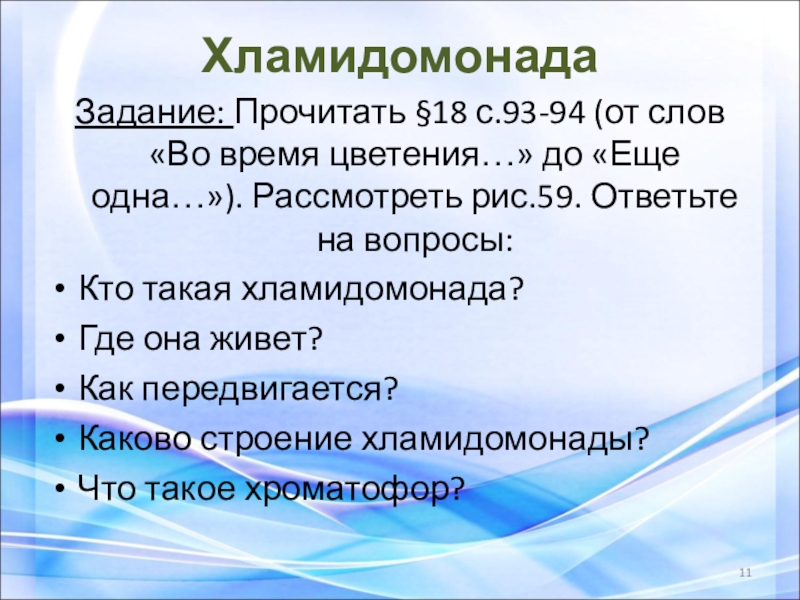 Хламидомонада

Задание: Прочитать §18 с.93-94 (от слов «Во время цветения…» до «Еще одна…»). Рассмотреть рис.59. Ответьте на вопросы:

• Кто такая хламидомонада?
• Где она живет?
• Как передвигается?
• Каково строение хламидомонады?
• Что такое хроматофор?

11